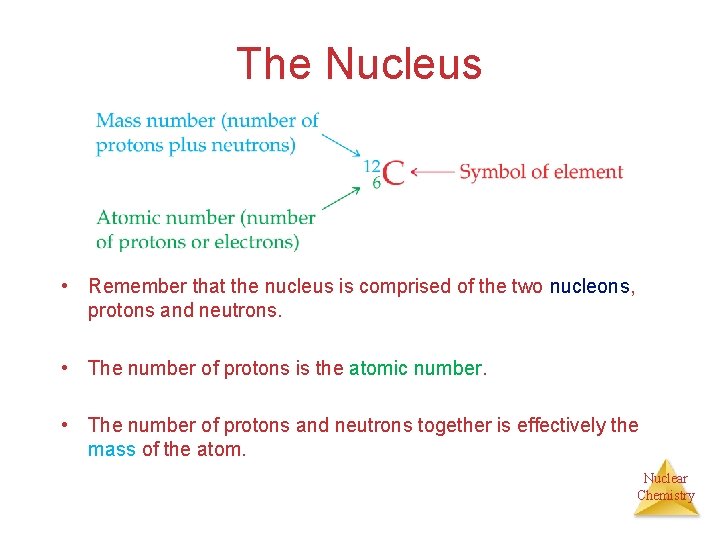 The Nucleus

Mass number (number of protons plus neutrons)

$^{12}_{6}C$

Symbol of element

Atomic number (number of protons or electrons)

• Remember that the nucleus is comprised of the two nucleons, protons and neutrons.

• The number of protons is the atomic number.

• The number of protons and neutrons together is effectively the mass of the atom.

Nuclear Chemistry